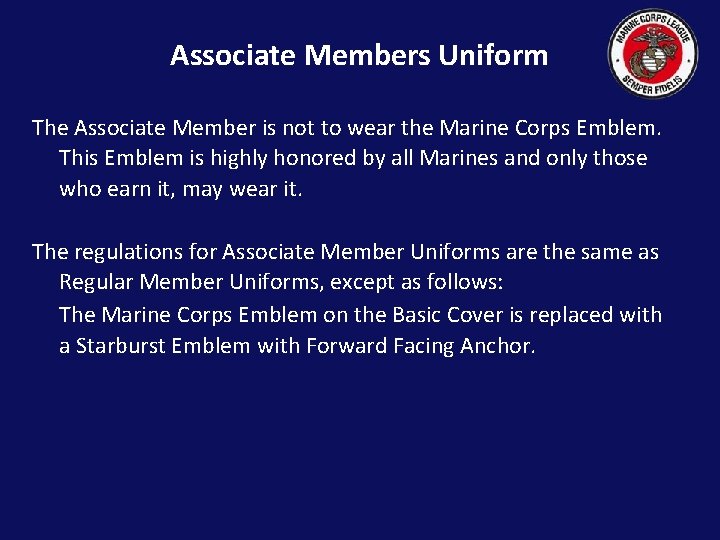 Associate Members Uniform

MARINE CORPS LEAGUE
SEMPER FIDELIS

The Associate Member is not to wear the Marine Corps Emblem. This Emblem is highly honored by all Marines and only those who earn it, may wear it.

The regulations for Associate Member Uniforms are the same as Regular Member Uniforms, except as follows:

The Marine Corps Emblem on the Basic Cover is replaced with a Starburst Emblem with Forward Facing Anchor.